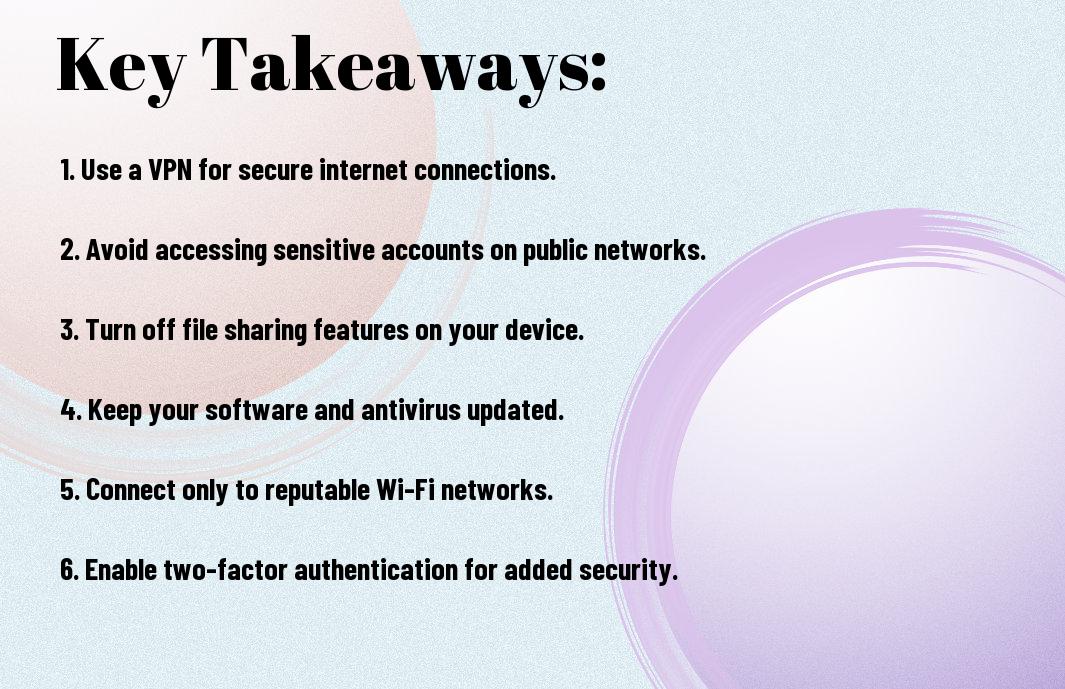 Key Takeaways:

1. Use a VPN for secure internet connections.

2. Avoid accessing sensitive accounts on public networks.

3. Turn off file sharing features on your device.

4. Keep your software and antivirus updated.

5. Connect only to reputable Wi-Fi networks.

6. Enable two-factor authentication for added security.